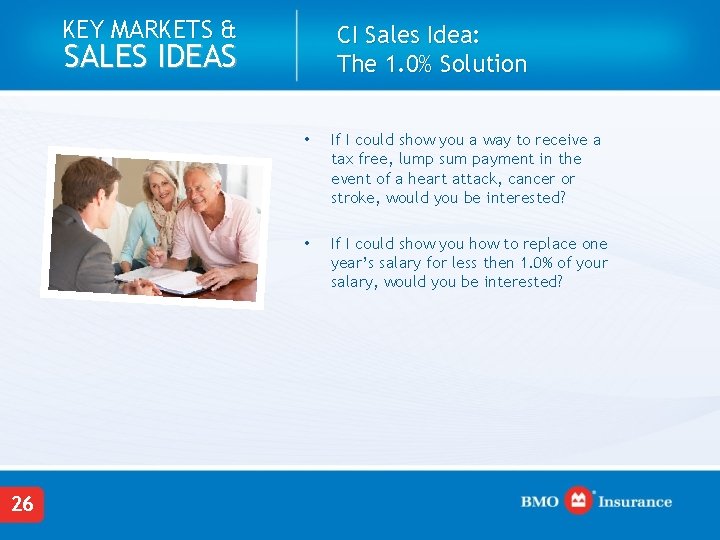 KEY MARKETS &
SALES IDEAS

CI Sales Idea:
The 1.0% Solution

• If I could show you a way to receive a tax free, lump sum payment in the event of a heart attack, cancer or stroke, would you be interested?

• If I could show you how to replace one year's salary for less then 1.0% of your salary, would you be interested?

26

BMO Insurance